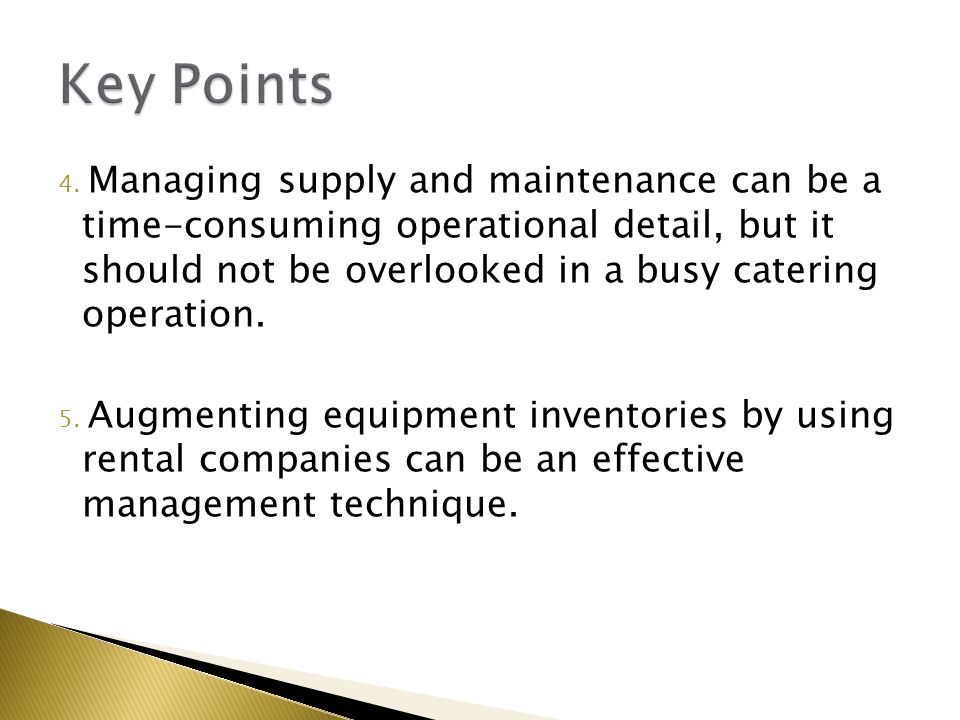 Key Points

4. Managing supply and maintenance can be a time-consuming operational detail, but it should not be overlooked in a busy catering operation.

5. Augmenting equipment inventories by using rental companies can be an effective management technique.